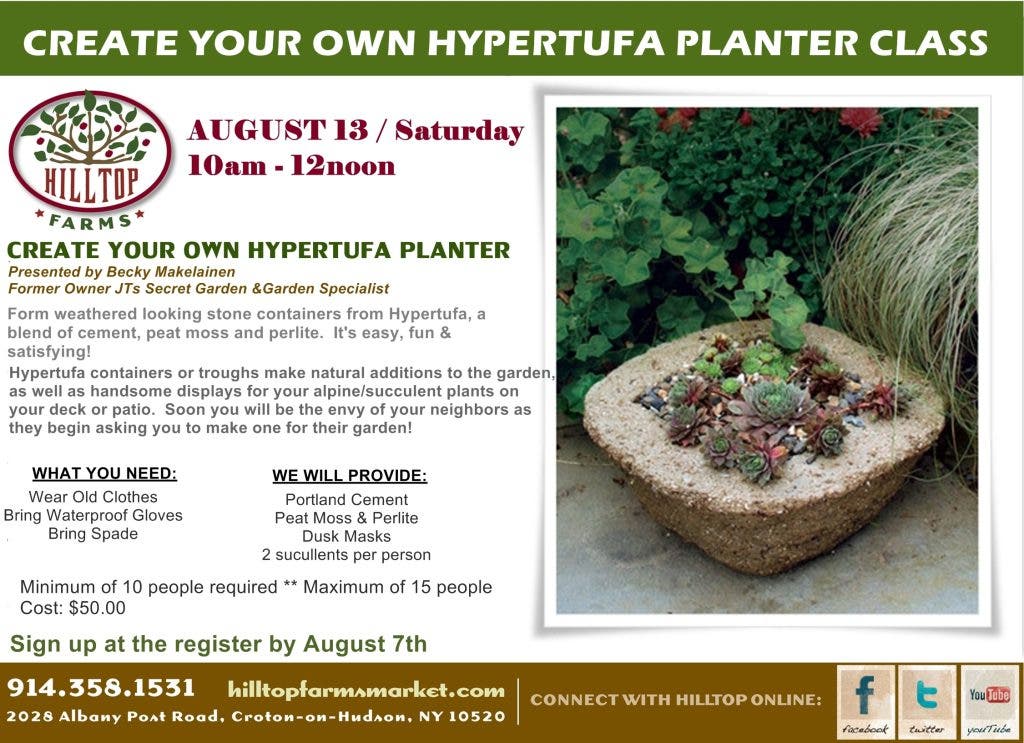 CREATE YOUR OWN HYPERTUFA PLANTER CLASS

HILLTOP FARMS

AUGUST 13 / Saturday
10am - 12noon

CREATE YOUR OWN HYPERTUFA PLANTER
Presented by Becky Makelainen
Former Owner JTs Secret Garden &Garden Specialist

Form weathered looking stone containers from Hypertufa, a blend of cement, peat moss and perlite. It's easy, fun & satisfying!
Hypertufa containers or troughs make natural additions to the garden, as well as handsome displays for your alpine/succulent plants on your deck or patio. Soon you will be the envy of your neighbors as they begin asking you to make one for their garden!

WHAT YOU NEED:
Wear Old Clothes
Bring Waterproof Gloves
Bring Spade

WE WILL PROVIDE:
Portland Cement
Peat Moss & Perlite
Dusk Masks
2 sucullents per person

Minimum of 10 people required ** Maximum of 15 people
Cost: $50.00

Sign up at the register by August 7th

914.358.1531 hilltopfarmsmarket.com
2028 Albany Post Road, Croton-on-Hudson, NY 10520

CONNECT WITH HILLTOP ONLINE:
f facebook
t twitter
YouTube youTube